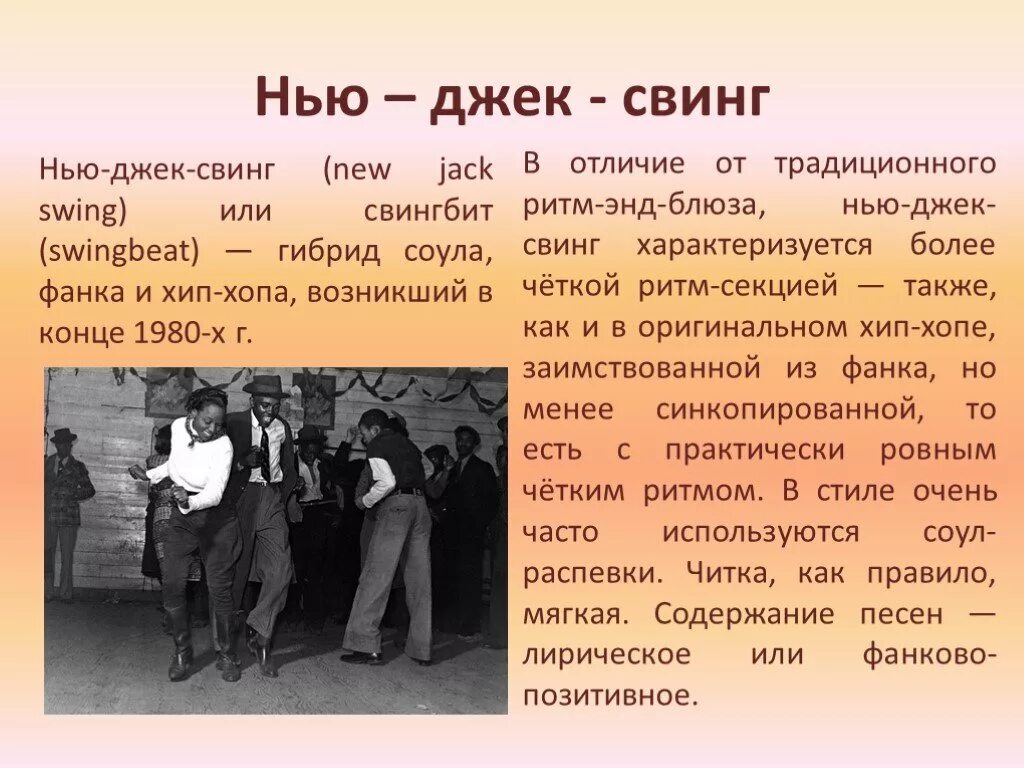 Нью – джек - свинг

Нью-джек-свинг (new jack swing) или свингбит (swingbeat) — гибрид соула, фанка и хип-хопа, возникший в конце 1980-х г.

В отличие от традиционного ритм-энд-блюза, нью-джек-свинг характеризуется более чёткой ритм-секцией — также, как и в оригинальном хип-хопе, заимствованной из фанка, но менее синкопированной, то есть с практически ровным чётким ритмом. В стиле очень часто используются соул-распевки. Читка, как правило, мягкая. Содержание песен — лирическое или фанково-позитивное.